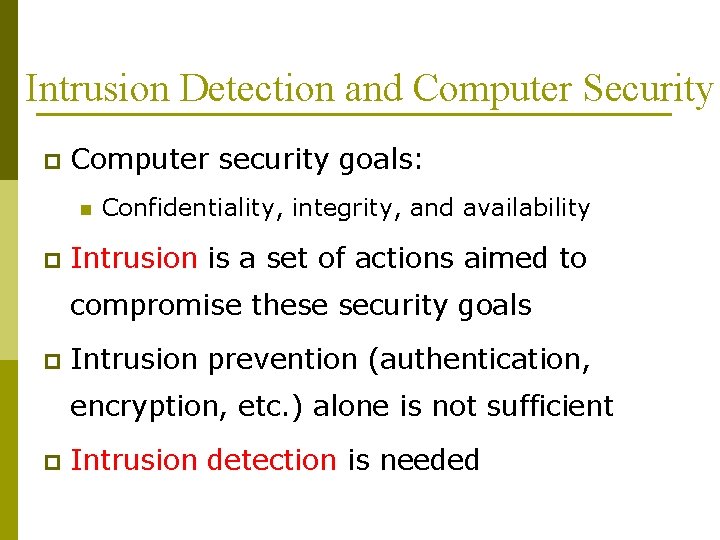 Intrusion Detection and Computer Security

Computer security goals:

Confidentiality, integrity, and availability

Intrusion is a set of actions aimed to compromise these security goals

Intrusion prevention (authentication, encryption, etc.) alone is not sufficient

Intrusion detection is needed